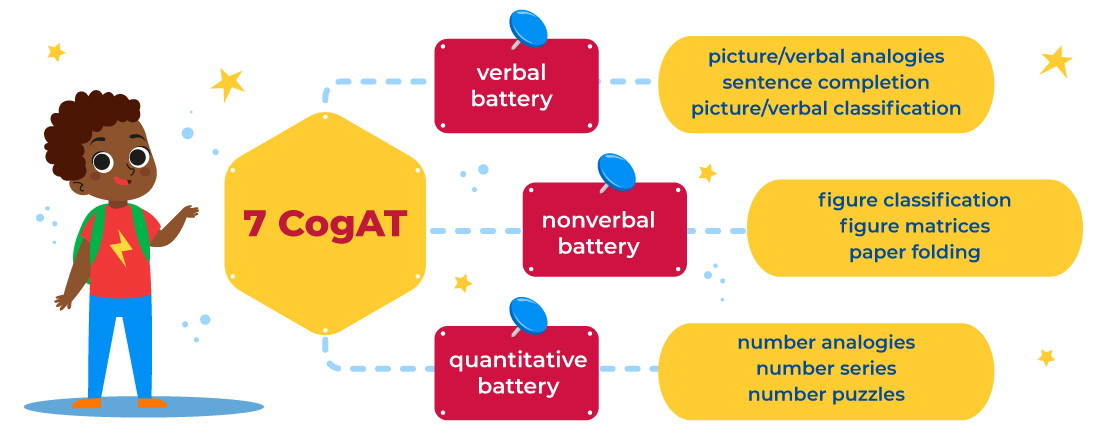 7 CogAT

verbal battery

picture/verbal analogies
sentence completion
picture/verbal classification

nonverbal battery

figure classification
figure matrices
paper folding

quantitative battery

number analogies
number series
number puzzles